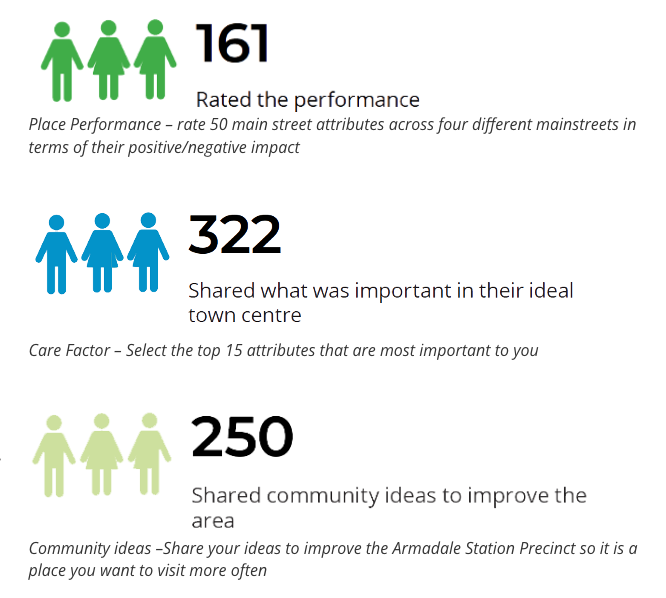 161

Rated the performance

Place Performance – rate 50 main street attributes across four different mainstreets in terms of their positive/negative impact

322

Shared what was important in their ideal town centre

Care Factor – Select the top 15 attributes that are most important to you

250

Shared community ideas to improve the area

Community ideas –Share your ideas to improve the Armadale Station Precinct so it is a place you want to visit more often